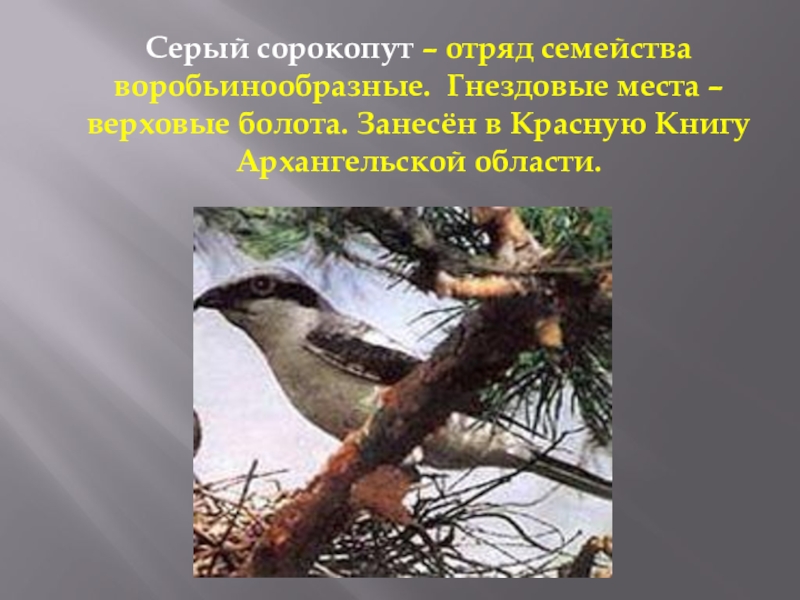 Серый сорокопут – отряд семейства воробьинообразные. Гнездовые места – верховые болота. Занесён в Красную Книгу Архангельской области.